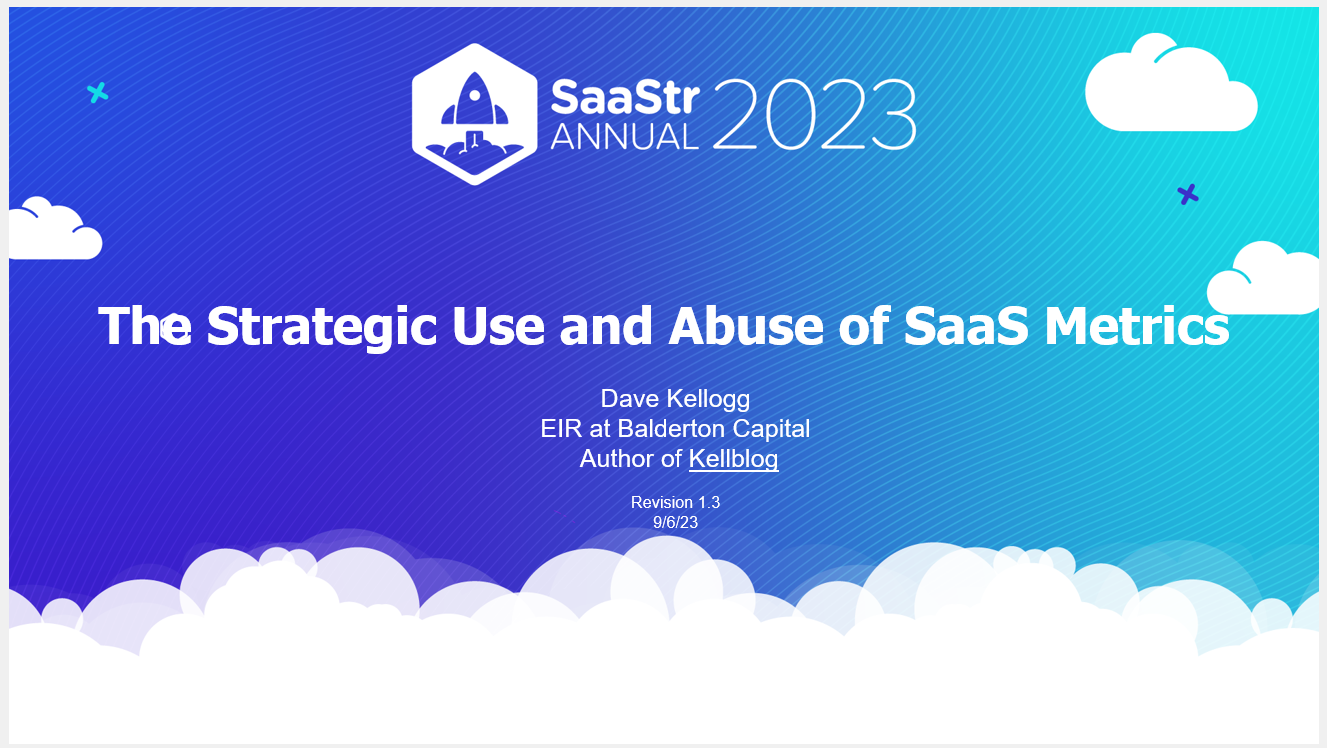 SaaStr ANNUAL 2023

The Strategic Use and Abuse of SaaS Metrics

Dave Kellogg
EIR at Balderton Capital
Author of Kellblog

Revision 1.3
9/6/23